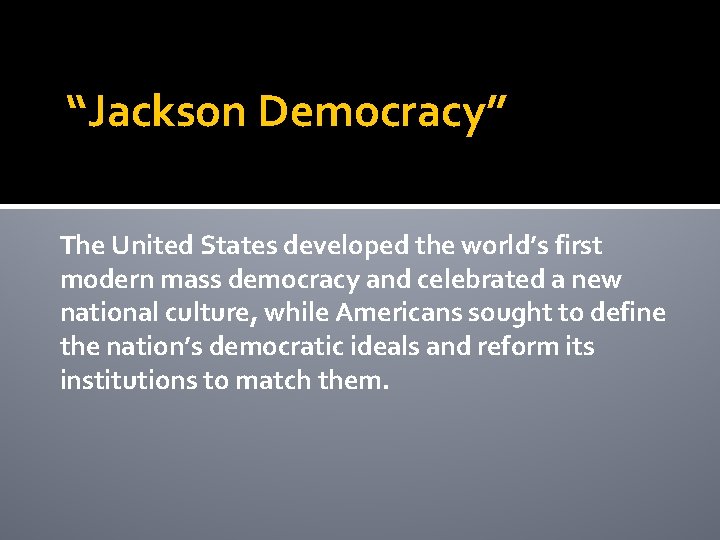 “Jackson Democracy”

The United States developed the world’s first modern mass democracy and celebrated a new national culture, while Americans sought to define the nation’s democratic ideals and reform its institutions to match them.